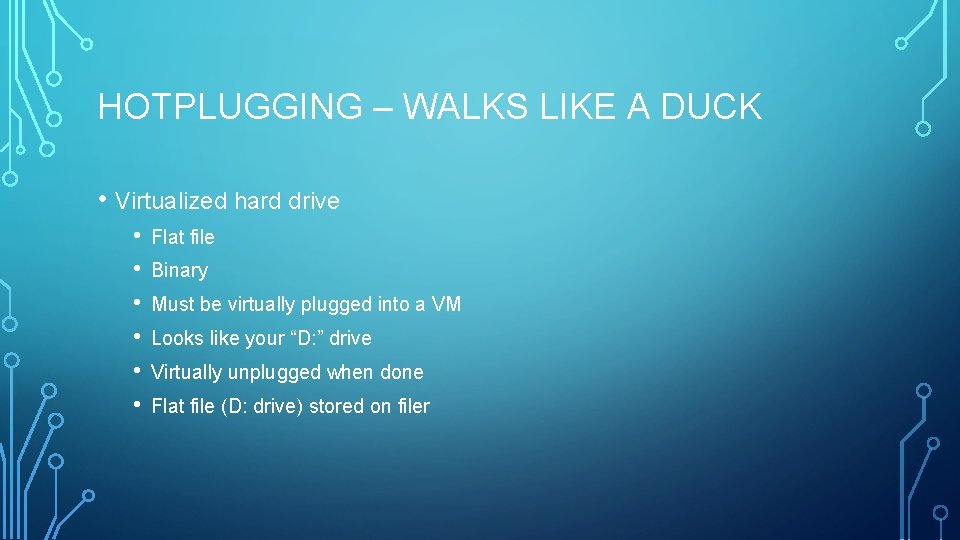 HOTPLUGGING – WALKS LIKE A DUCK

• Virtualized hard drive
  • Flat file
  • Binary
  • Must be virtually plugged into a VM
  • Looks like your “D:” drive
  • Virtually unplugged when done
  • Flat file (D: drive) stored on filer